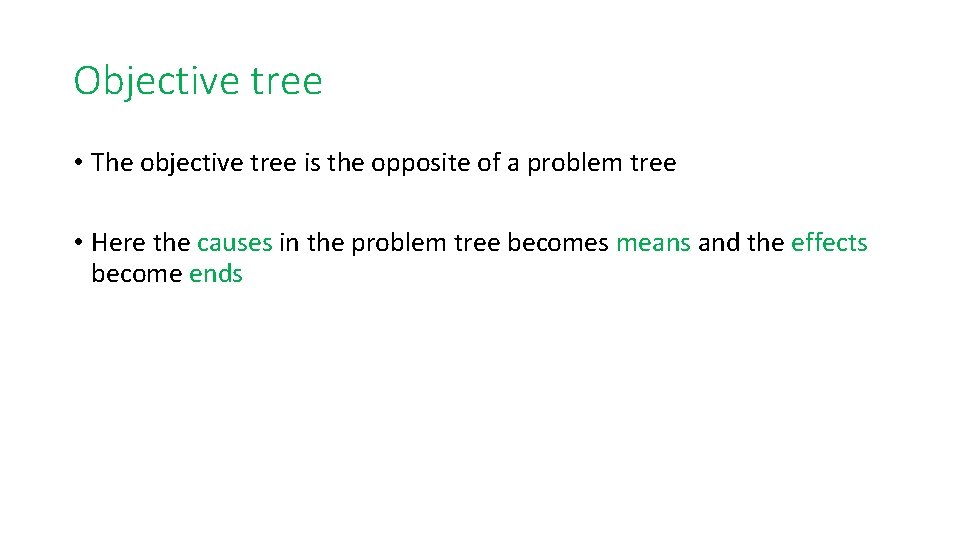 Objective tree

• The objective tree is the opposite of a problem tree

• Here the causes in the problem tree becomes means and the effects become ends